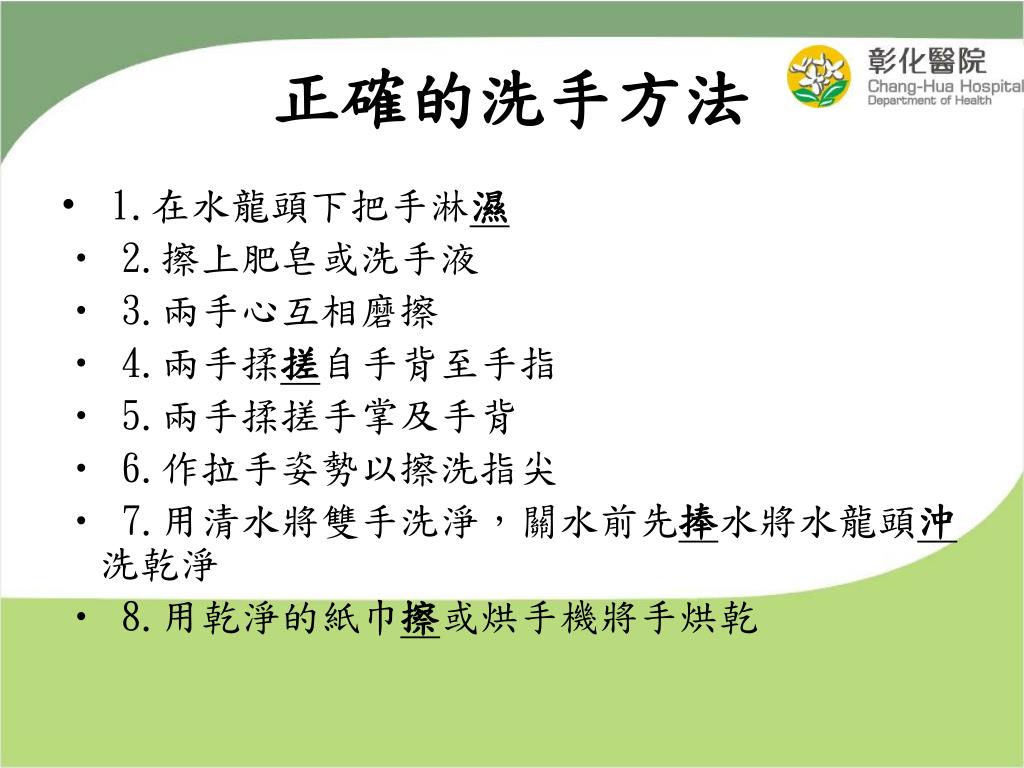 正確的洗手方法

彰化醫院
Chang-Hua Hospital
Department of Health

• 1.在水龍頭下把手淋濕
• 2.擦上肥皂或洗手液
• 3.兩手心互相磨擦
• 4.兩手揉搓自手背至手指
• 5.兩手揉搓手掌及手背
• 6.作拉手姿勢以擦洗指尖
• 7.用清水將雙手洗淨，關水前先捧水將水龍頭沖洗乾淨
• 8.用乾淨的紙巾擦或烘手機將手烘乾